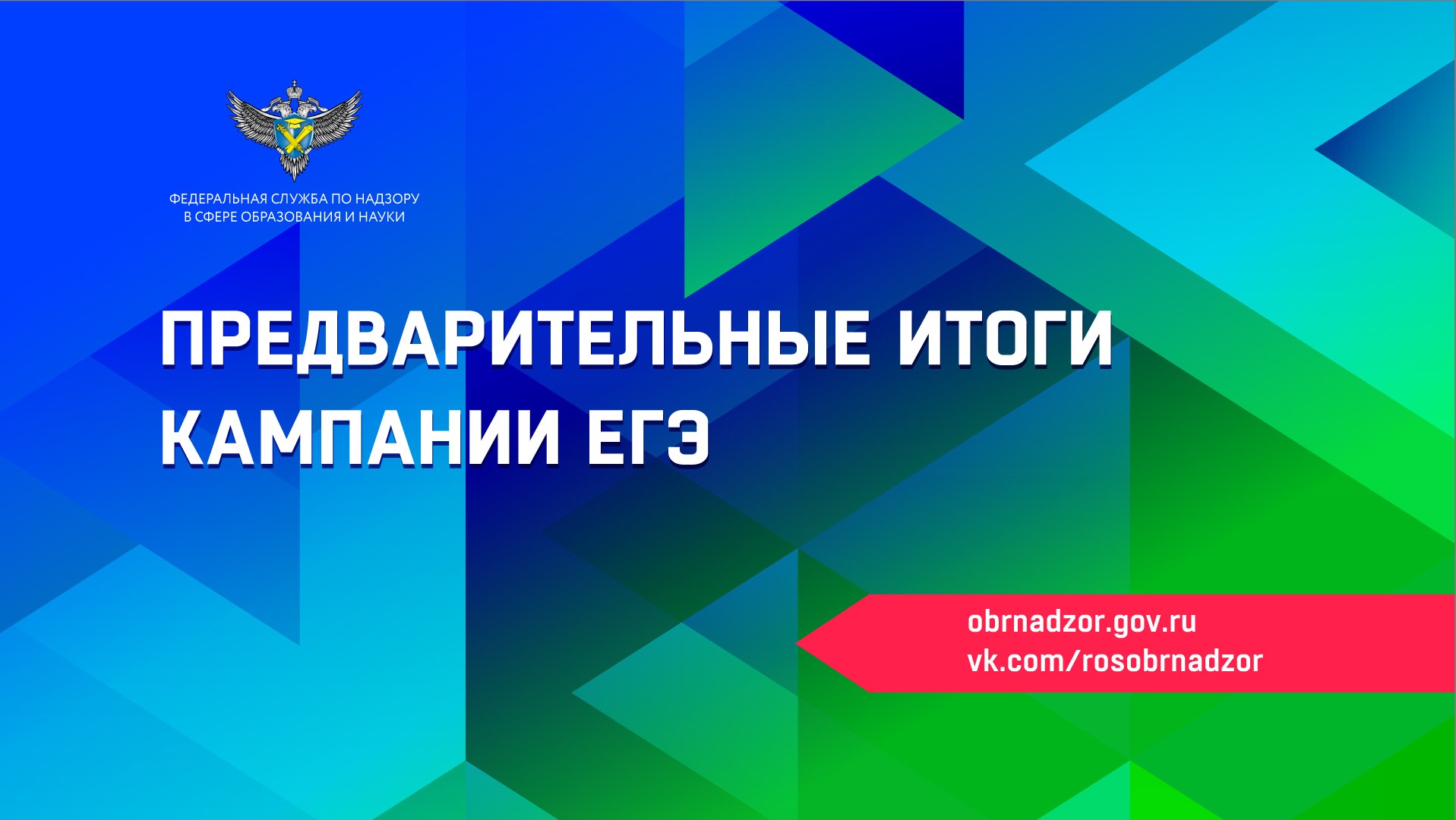 ФЕДЕРАЛЬНАЯ СЛУЖБА ПО НАДЗОРУ
В СФЕРЕ ОБРАЗОВАНИЯ И НАУКИ

ПРЕДВАРИТЕЛЬНЫЕ ИТОГИ
КАМПАНИИ ЕГЭ

obrnadzor.gov.ru
vk.com/rosobrnadzor